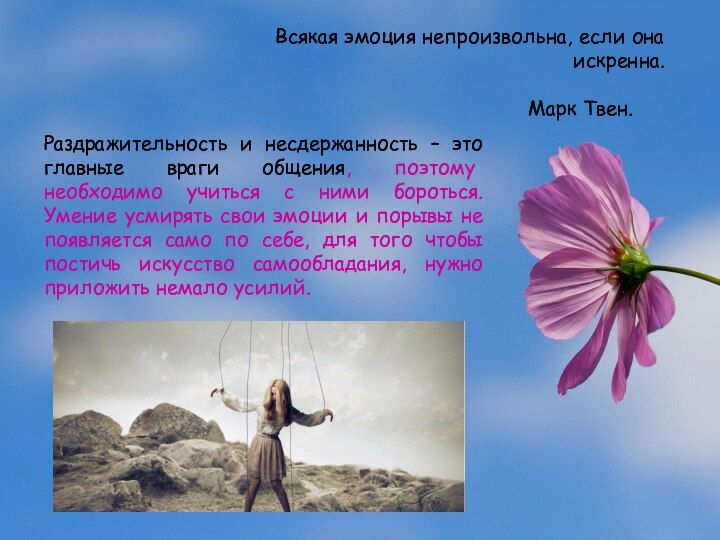 Всякая эмоция непроизвольна, если она искренна.

Марк Твен.

Раздражительность и несдержанность – это главные враги общения, поэтому необходимо учиться с ними бороться. Умение усмирять свои эмоции и порывы не появляется само по себе, для того чтобы постичь искусство самообладания, нужно приложить немало усилий.